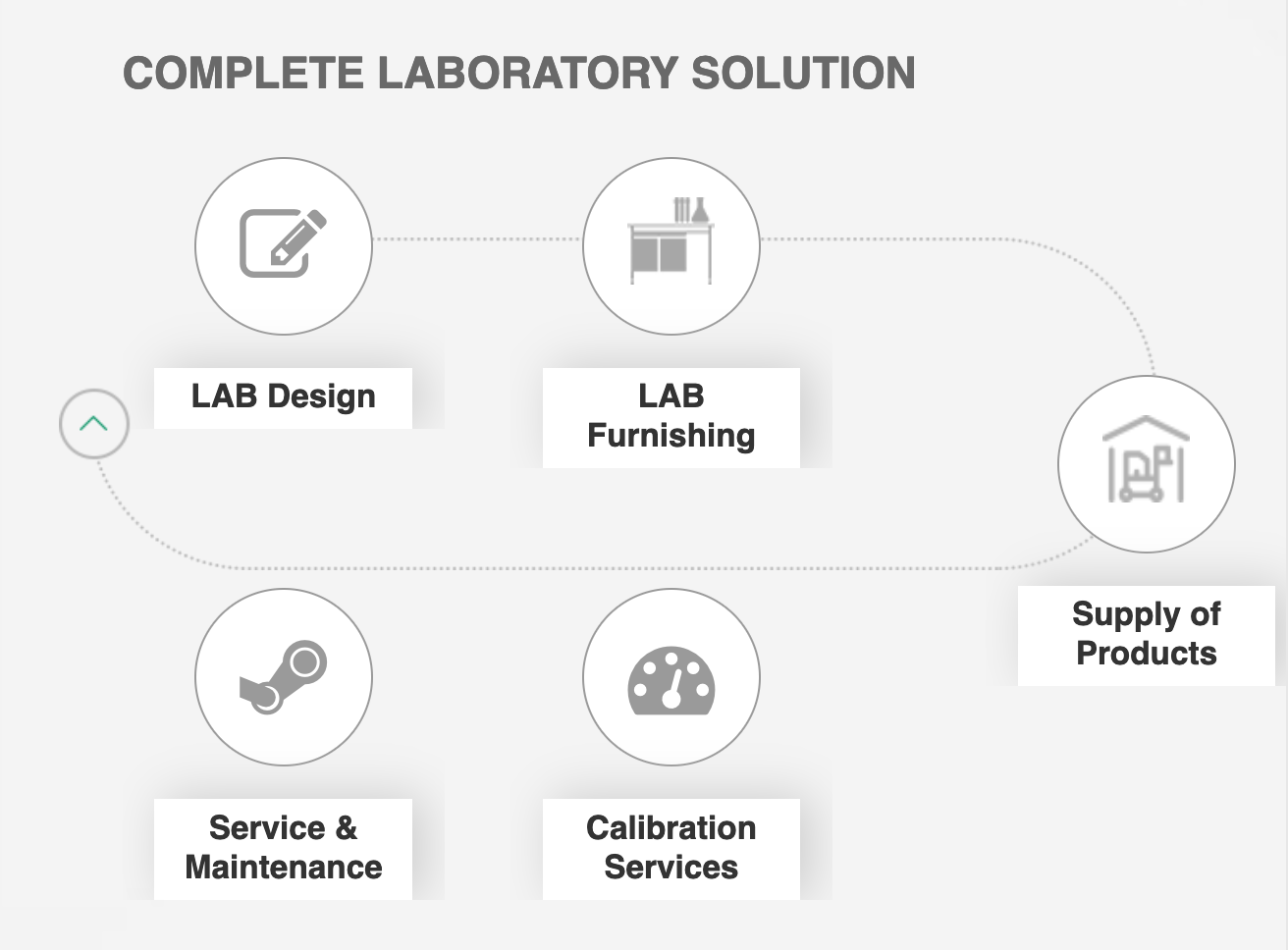 COMPLETE LABORATORY SOLUTION

LAB Design

LAB Furnishing

Supply of Products

Service & Maintenance

Calibration Services